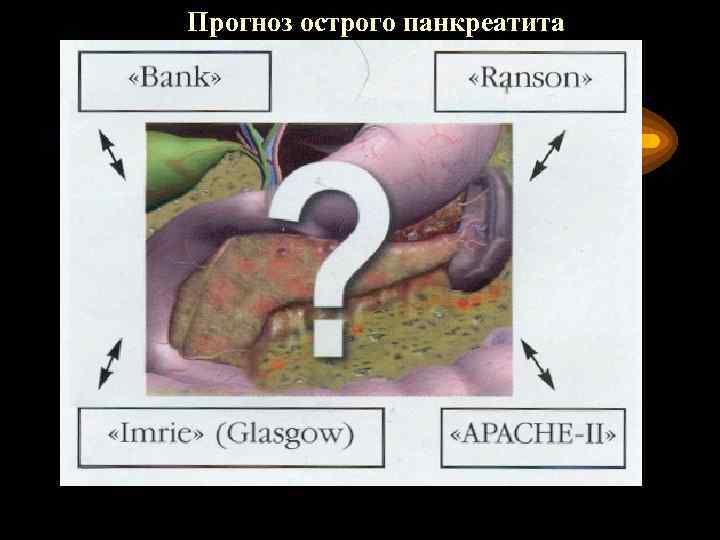 Прогноз острого панкреатита

«Bank»

«Ranson»

?

«Imrie» (Glasgow)

«APACHE-II»